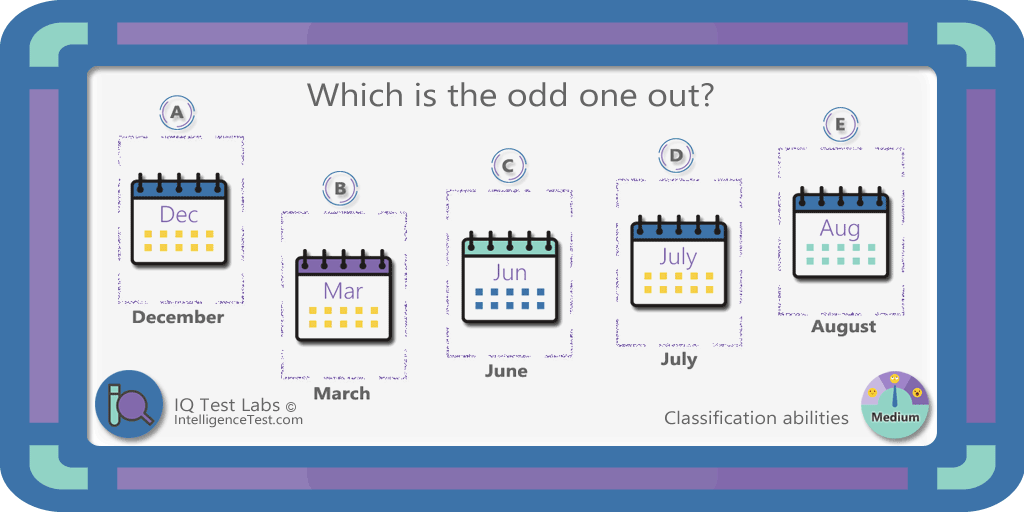 Which is the odd one out?

A
Dec
December

B
Mar
March

C
Jun
June

D
July
July

E
Aug
August

IQ Test Labs ©
IntelligenceTest.com

Classification abilities

Medium